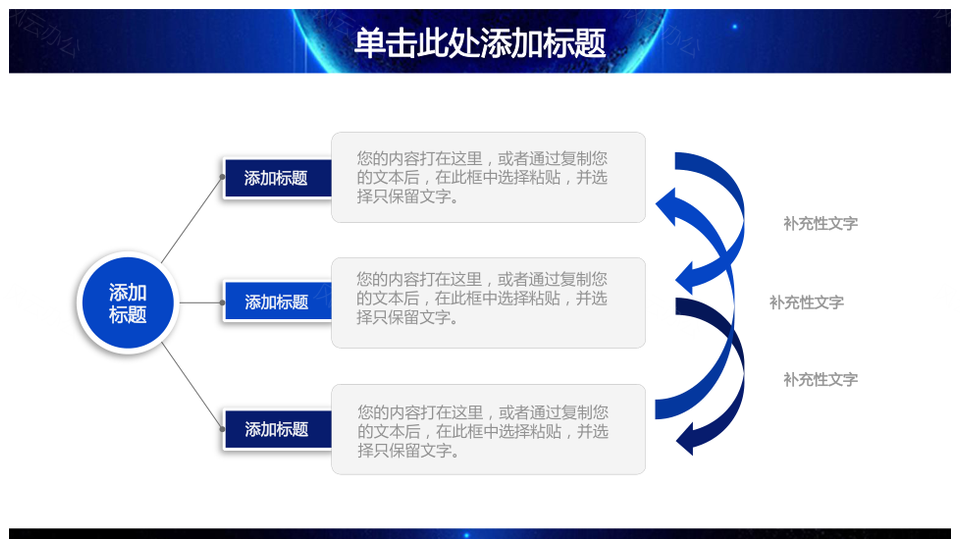 单击此处添加标题

添加标题

添加标题

您的内容打在这里，或者通过复制您的文本后，在此框中选择粘贴，并选择只保留文字。

添加标题

您的内容打在这里，或者通过复制您的文本后，在此框中选择粘贴，并选择只保留文字。

添加标题

您的内容打在这里，或者通过复制您的文本后，在此框中选择粘贴，并选择只保留文字。

补充性文字

补充性文字

补充性文字